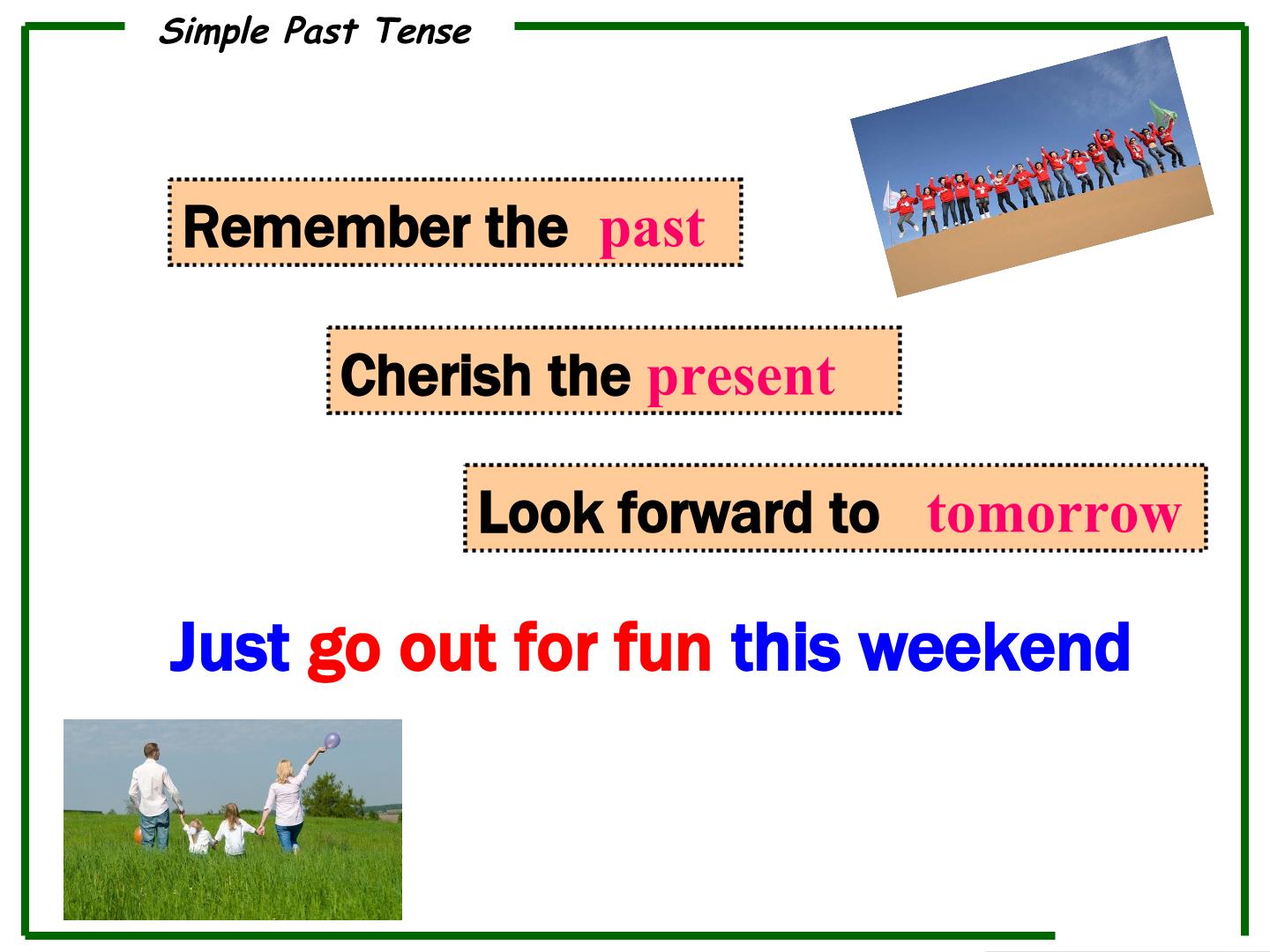 Simple Past Tense

Remember the past

Cherish the present

Look forward to tomorrow

Just go out for fun this weekend